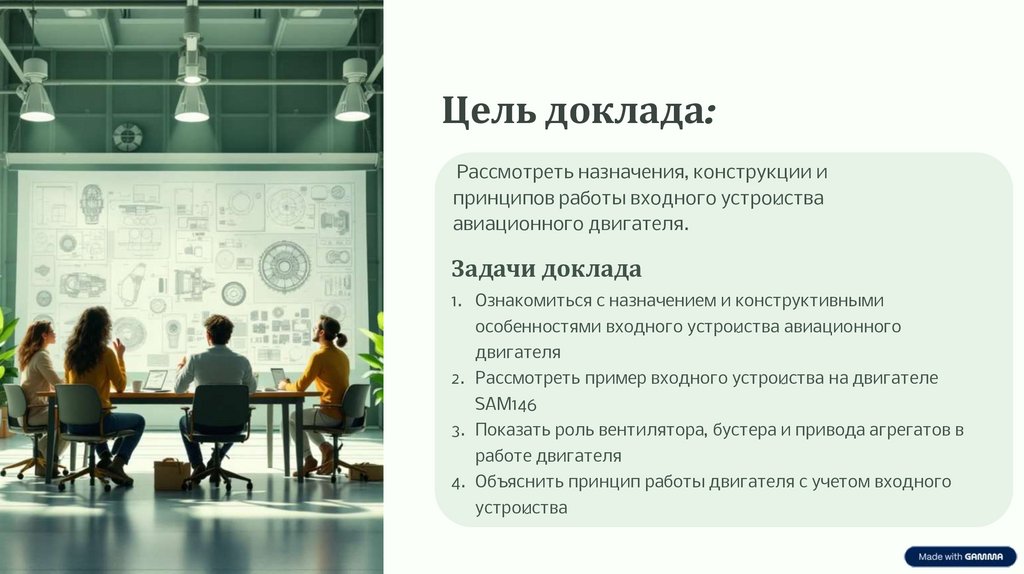 Цель доклада:

Рассмотреть назначения, конструкции и принципов работы входного устройства авиационного двигателя.

Задачи доклада

1. Ознакомиться с назначением и конструктивными особенностями входного устройства авиационного двигателя
2. Рассмотреть пример входного устройства на двигателе SAM146
3. Показать роль вентилятора, бустера и привода агрегатов в работе двигателя
4. Объяснить принцип работы двигателя с учетом входного устройства

Made with GAMMA